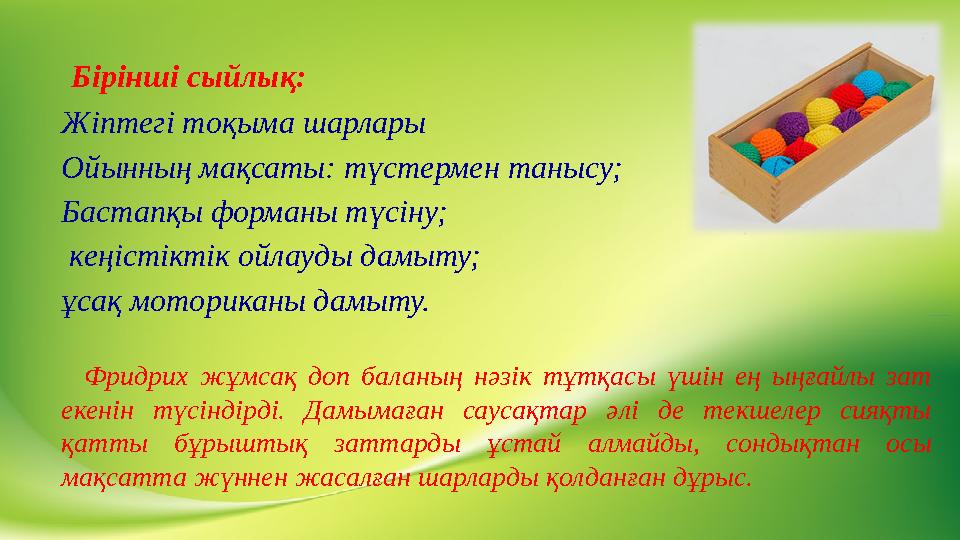 Бірінші сыйлық:
Жіптегі тоқыма шарлары
Ойынның мақсаты: түстермен танысу;
Бастапқы форманы түсіну;
кеңістіктік ойлауды дамыту;
ұсақ моториканы дамыту.

Фридрих жұмсақ доп баланың нәзік тұтқасы үшін ең ыңғайлы зат екенін түсіндірді. Дамымаған саусақтар әлі де текшелер сияқты қатты бұрыштық заттарды ұстай алмайды, сондықтан осы мақсатта жүннен жасалған шарларды қолданған дұрыс.